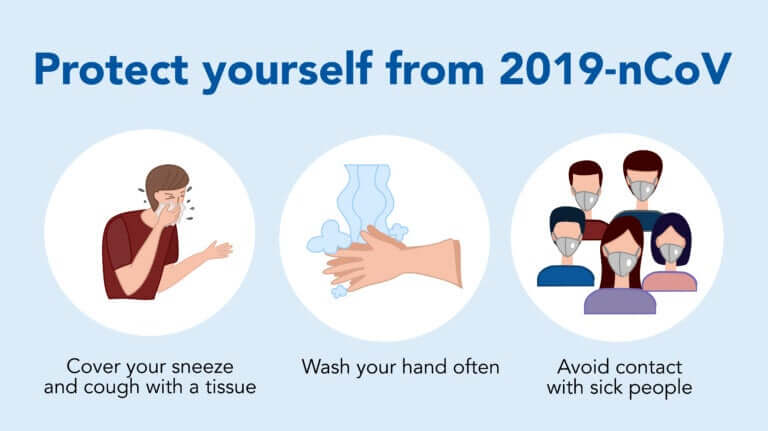 Protect yourself from 2019-nCoV

Cover your sneeze and cough with a tissue

Wash your hand often

Avoid contact with sick people